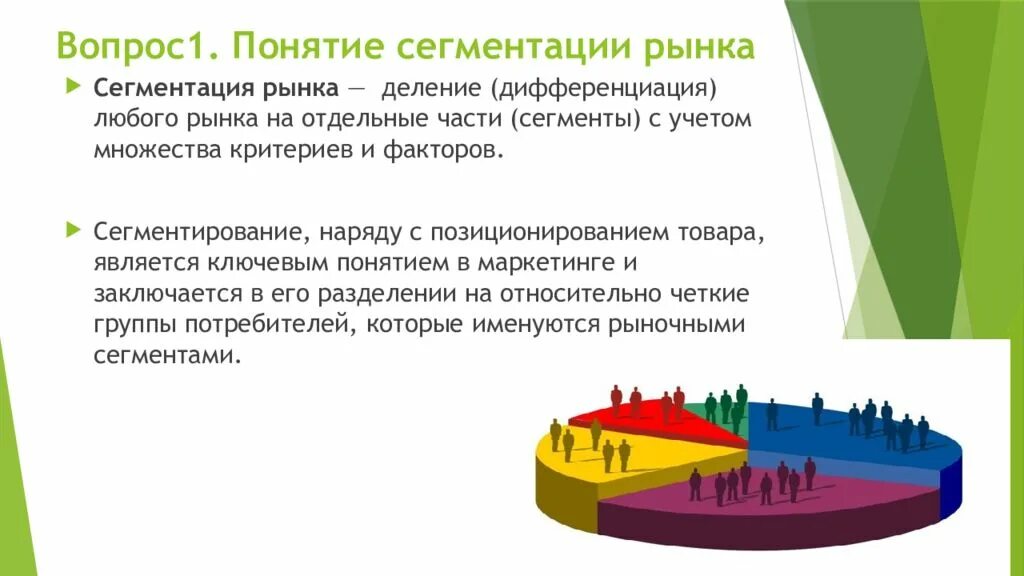 Вопрос1. Понятие сегментации рынка

Сегментация рынка — деление (дифференциация) любого рынка на отдельные части (сегменты) с учетом множества критериев и факторов.

Сегментирование, наряду с позиционированием товара, является ключевым понятием в маркетинге и заключается в его разделении на относительно четкие группы потребителей, которые именуются рыночными сегментами.